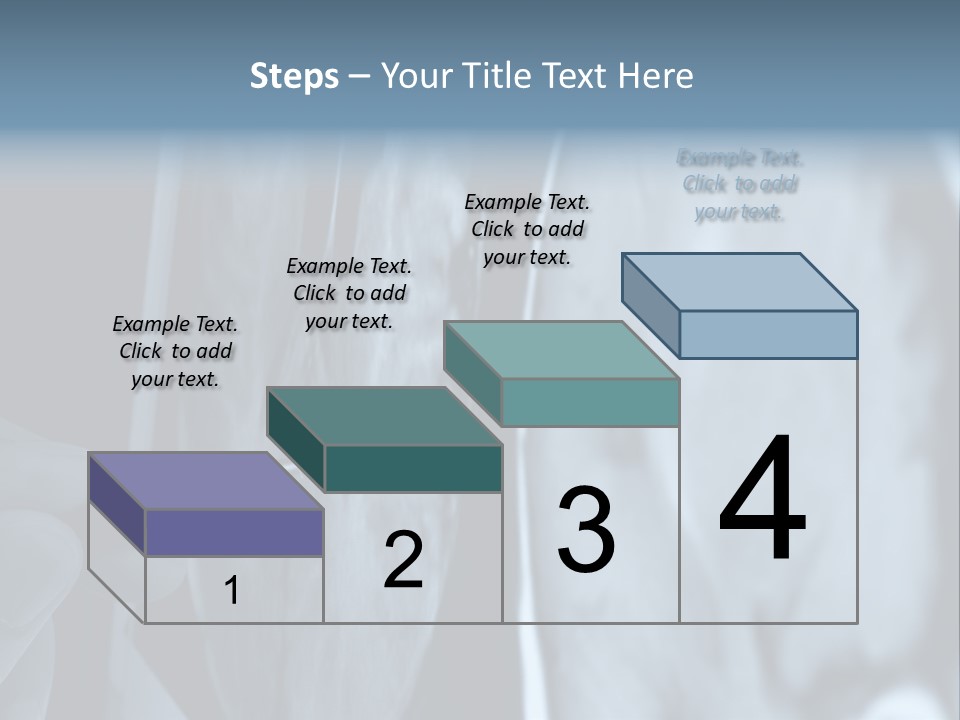 Steps – Your Title Text Here

Example Text. Click to add your text.

Example Text. Click to add your text.

Example Text. Click to add your text.

Example Text. Click to add your text.

1

2

3

4